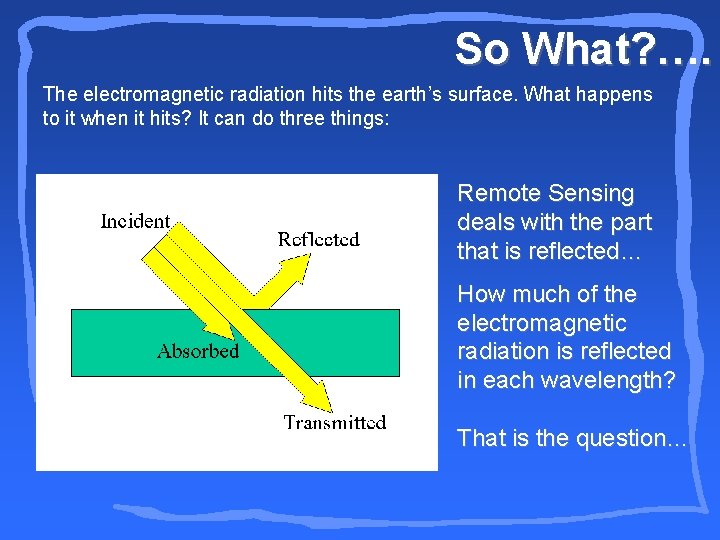 So What?….

The electromagnetic radiation hits the earth's surface. What happens to it when it hits? It can do three things:

Incident

Reflected

Absorbed

Transmitted

Remote Sensing deals with the part that is reflected…

How much of the electromagnetic radiation is reflected in each wavelength?

That is the question…